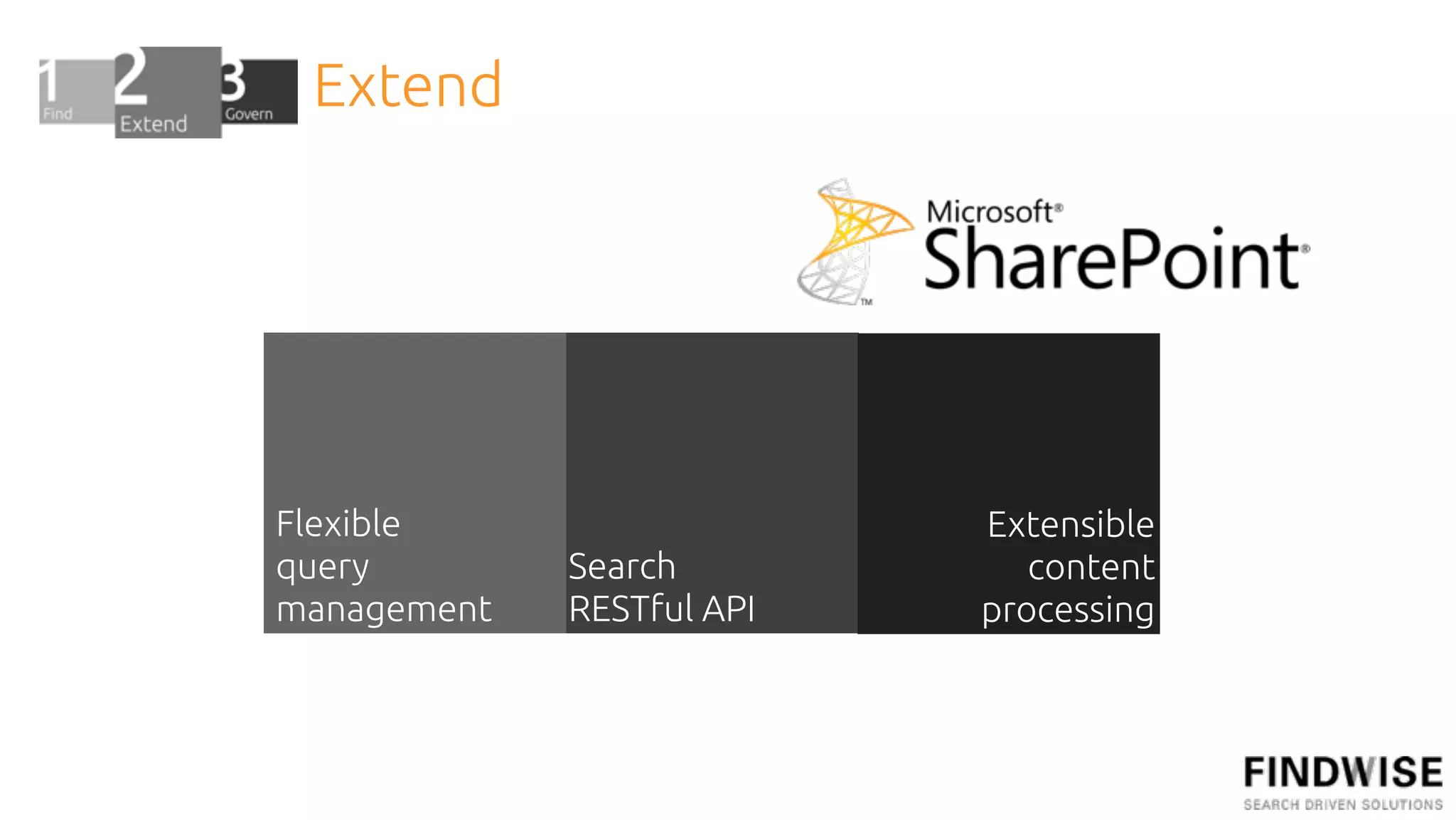 1 Find 2 Extend 3 Govern

Extend

Microsoft® SharePoint® ™

Flexible query management

Search RESTful API

Extensible content processing

FINDWISE
SEARCH DRIVEN SOLUTIONS